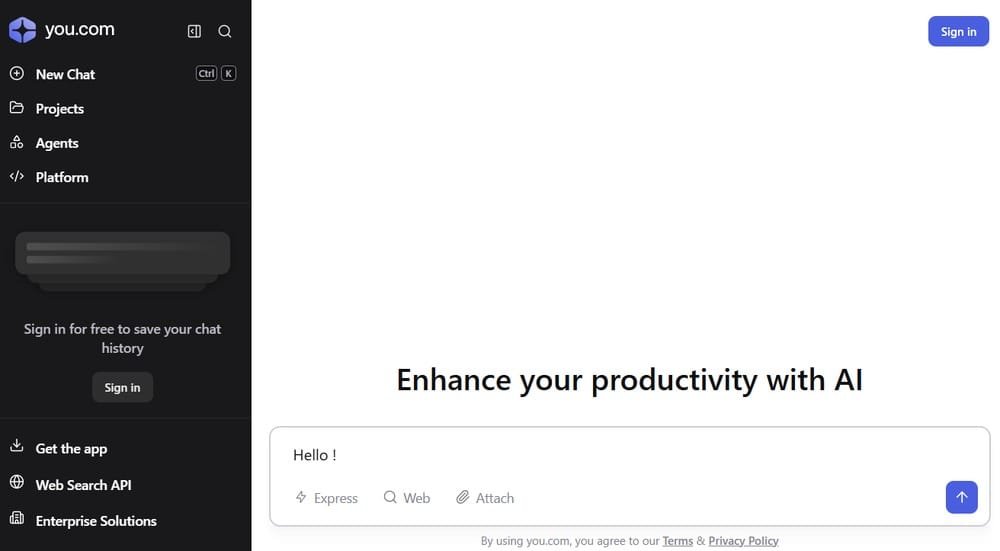 you.com

New Chat Ctrl K

Projects

Agents

Platform

Sign in for free to save your chat history

Sign in

Get the app

Web Search API

Enterprise Solutions

Sign in

Enhance your productivity with AI

Hello !

Express Web Attach

By using you.com, you agree to our Terms & Privacy Policy